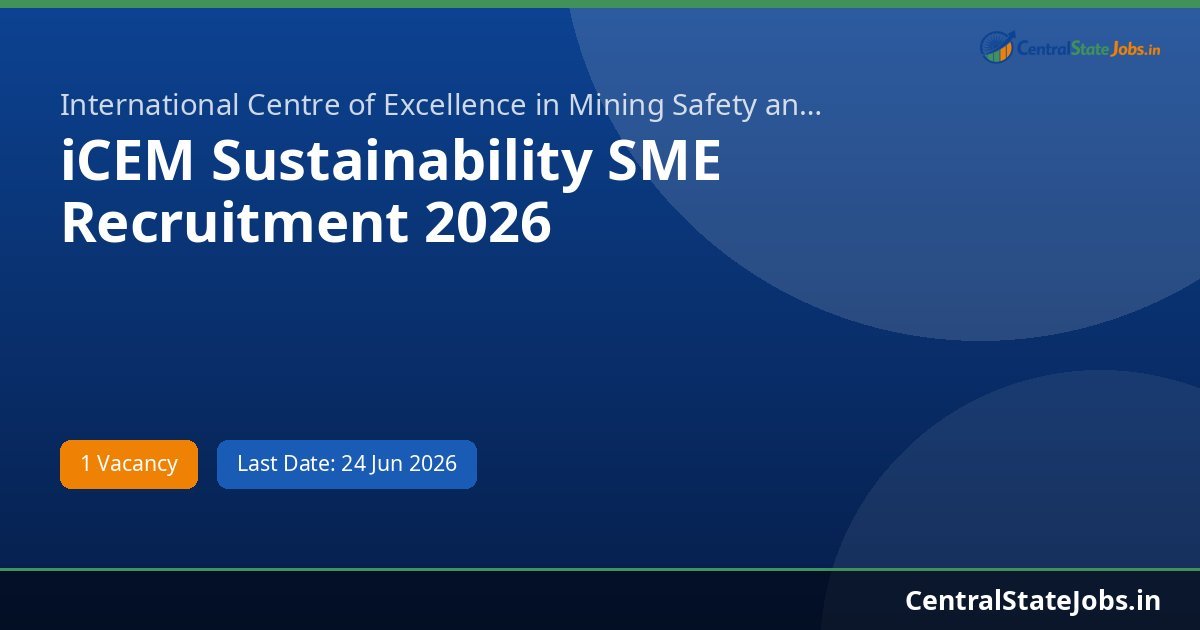 CentralStateJobs.in

International Centre of Excellence in Mining Safety an...

iCEM Sustainability SME Recruitment 2026

1 Vacancy

Last Date: 24 Jun 2026

CentralStateJobs.in